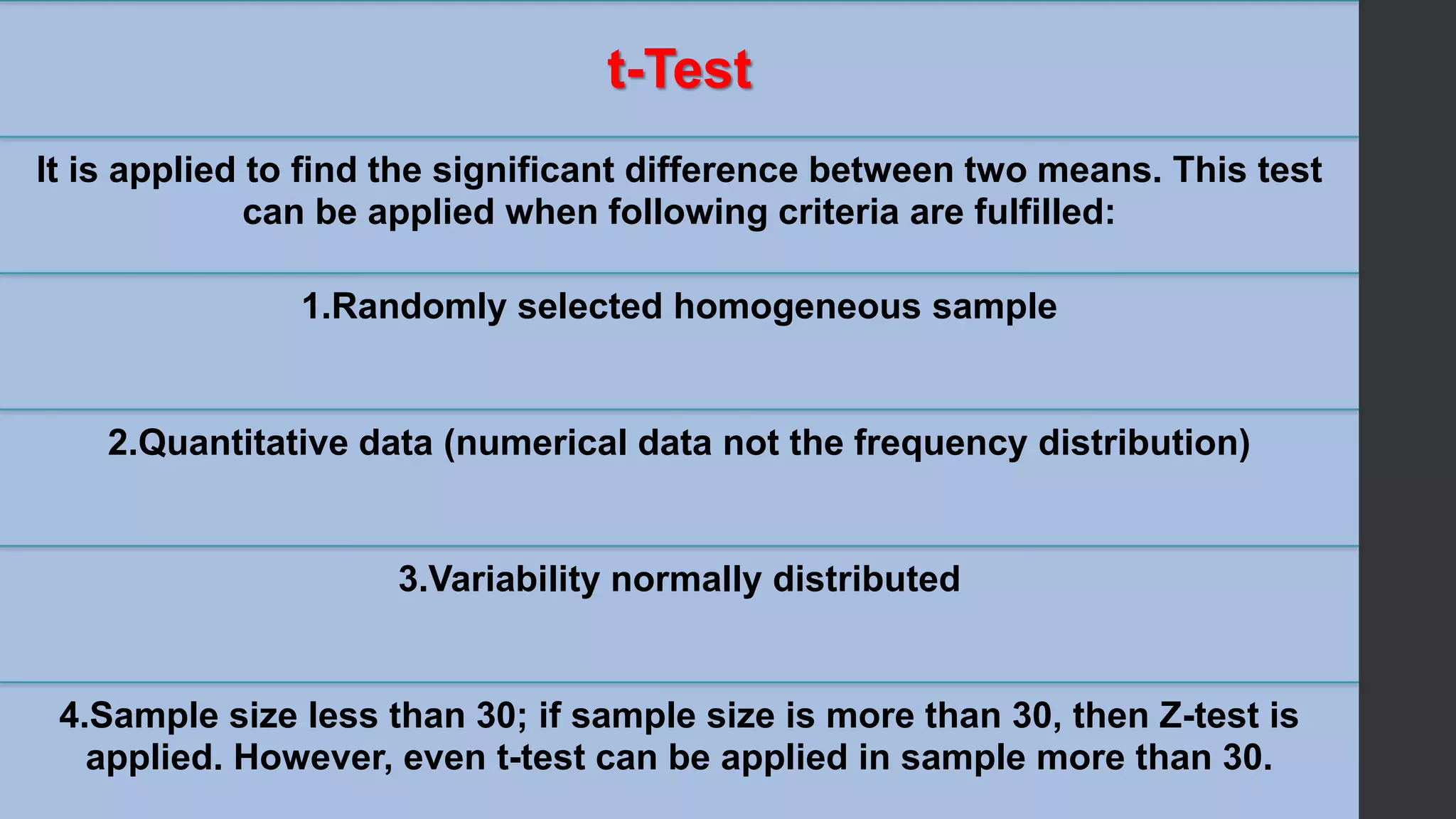 t-Test

It is applied to find the significant difference between two means. This test can be applied when following criteria are fulfilled:

1.Randomly selected homogeneous sample

2.Quantitative data (numerical data not the frequency distribution)

3.Variability normally distributed

4.Sample size less than 30; if sample size is more than 30, then Z-test is applied. However, even t-test can be applied in sample more than 30.